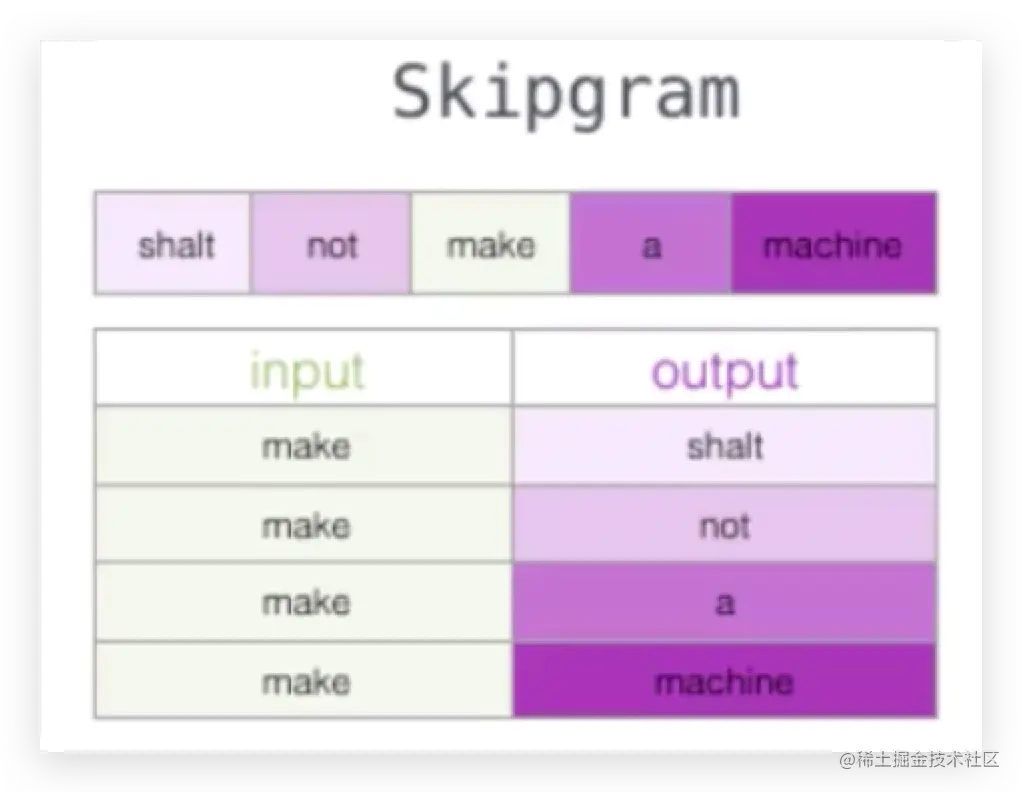 Skipgram

| shalt | not | make | a | machine |
|---|---|---|---|---|

| input | output |
|---|---|
| make | shalt |
| make | not |
| make | a |
| make | machine |

@稀土掘金技术社区